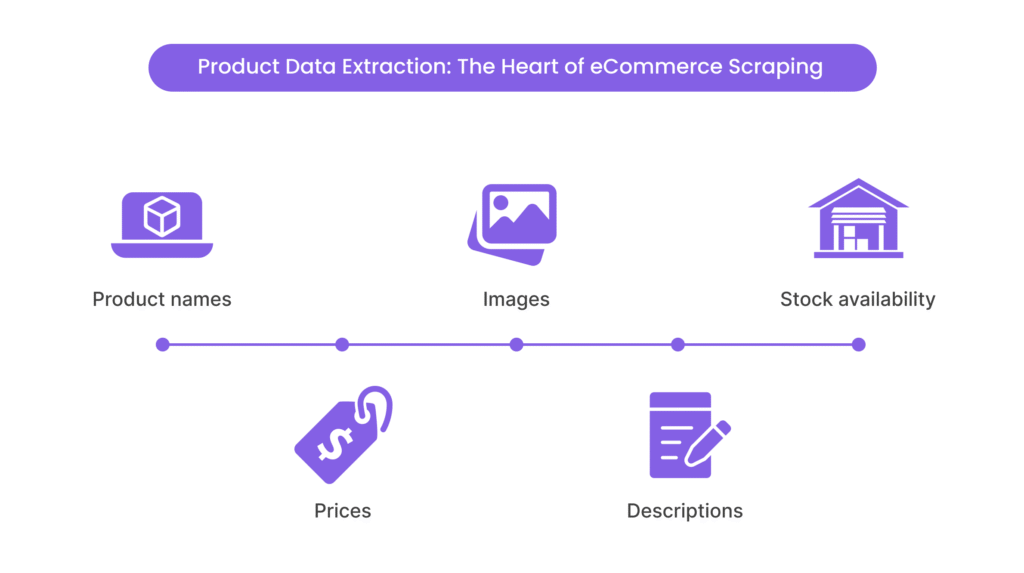 Product Data Extraction: The Heart of eCommerce Scraping

Product names

Images

Stock availability

Prices

Descriptions